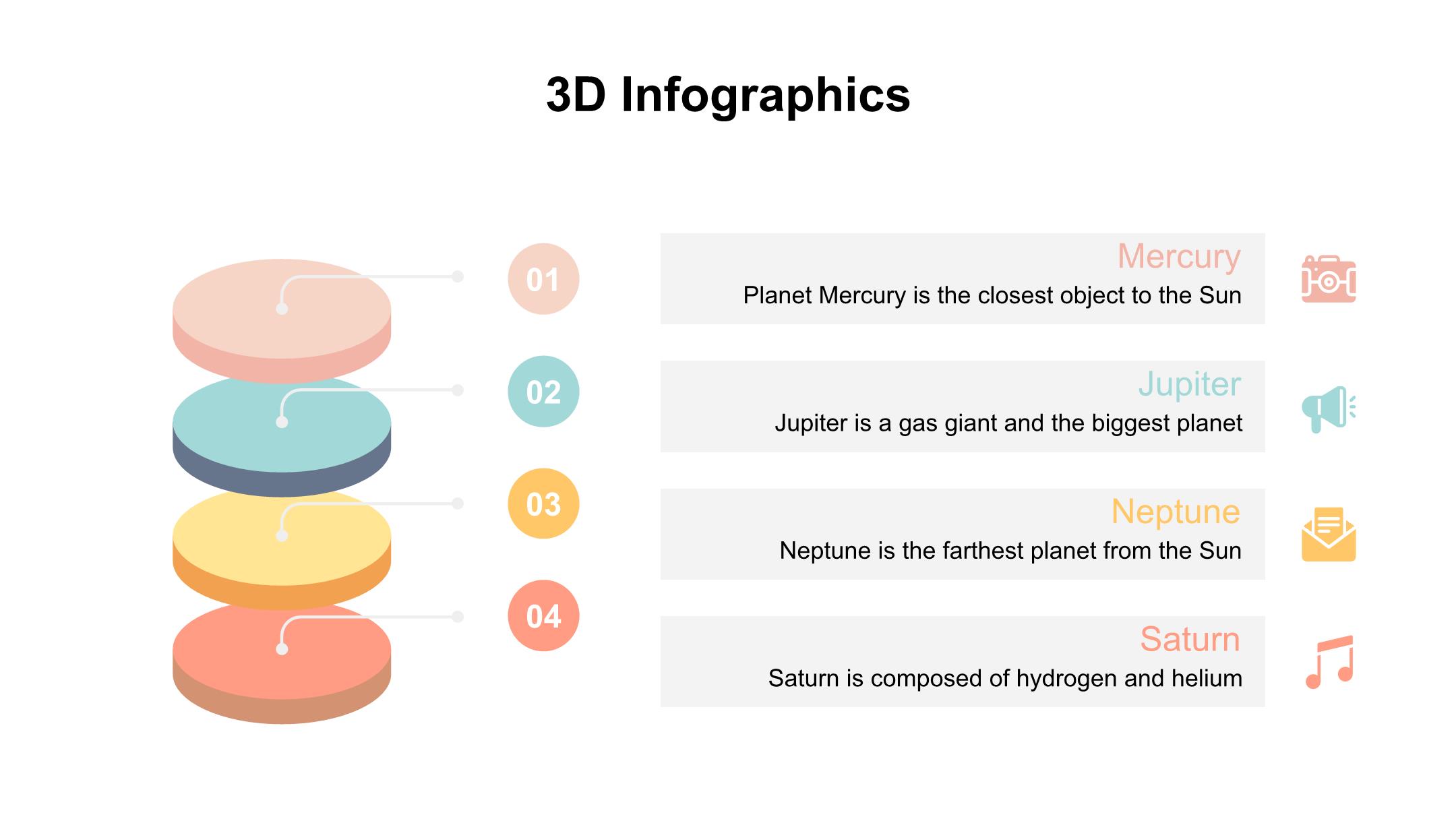 3D Infographics

01

Mercury
Planet Mercury is the closest object to the Sun

02

Jupiter
Jupiter is a gas giant and the biggest planet

03

Neptune
Neptune is the farthest planet from the Sun

04

Saturn
Saturn is composed of hydrogen and helium